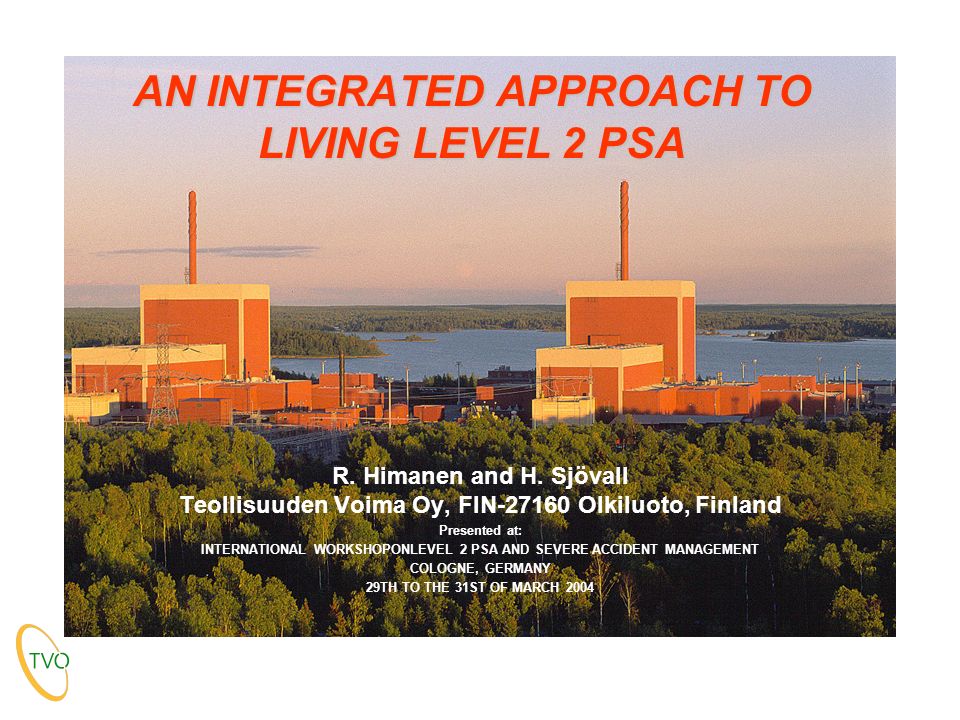 AN INTEGRATED APPROACH TO LIVING LEVEL 2 PSA

R. Himanen and H. Sjövall
Teollisuuden Voima Oy, FIN-27160 Olkiluoto, Finland
Presented at:
INTERNATIONAL WORKSHOPONLEVEL 2 PSA AND SEVERE ACCIDENT MANAGEMENT
COLOGNE, GERMANY
29TH TO THE 31ST OF MARCH 2004

TVO